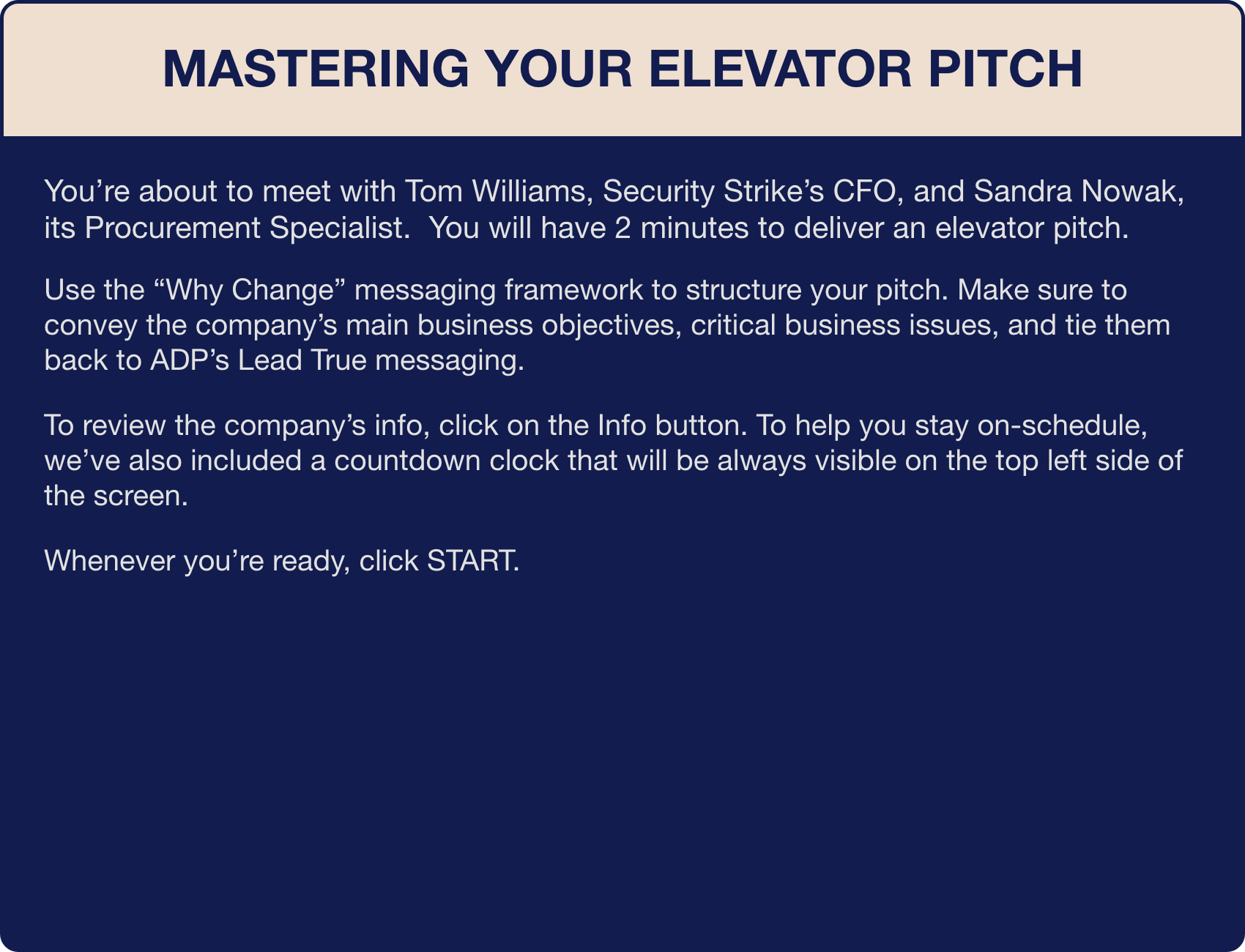 MASTERING YOUR ELEVATOR PITCH

You’re about to meet with Tom Williams, Security Strike’s CFO, and Sandra Nowak, its Procurement Specialist.  You will have 2 minutes to deliver an elevator pitch.

Use the “Why Change” messaging framework to structure your pitch. Make sure to convey the company’s main business objectives, critical business issues, and tie them back to ADP’s Lead True messaging.

To review the company’s info, click on the Info button. To help you stay on-schedule, we’ve also included a countdown clock that will be always visible on the top left side of the screen.

Whenever you’re ready, click START.